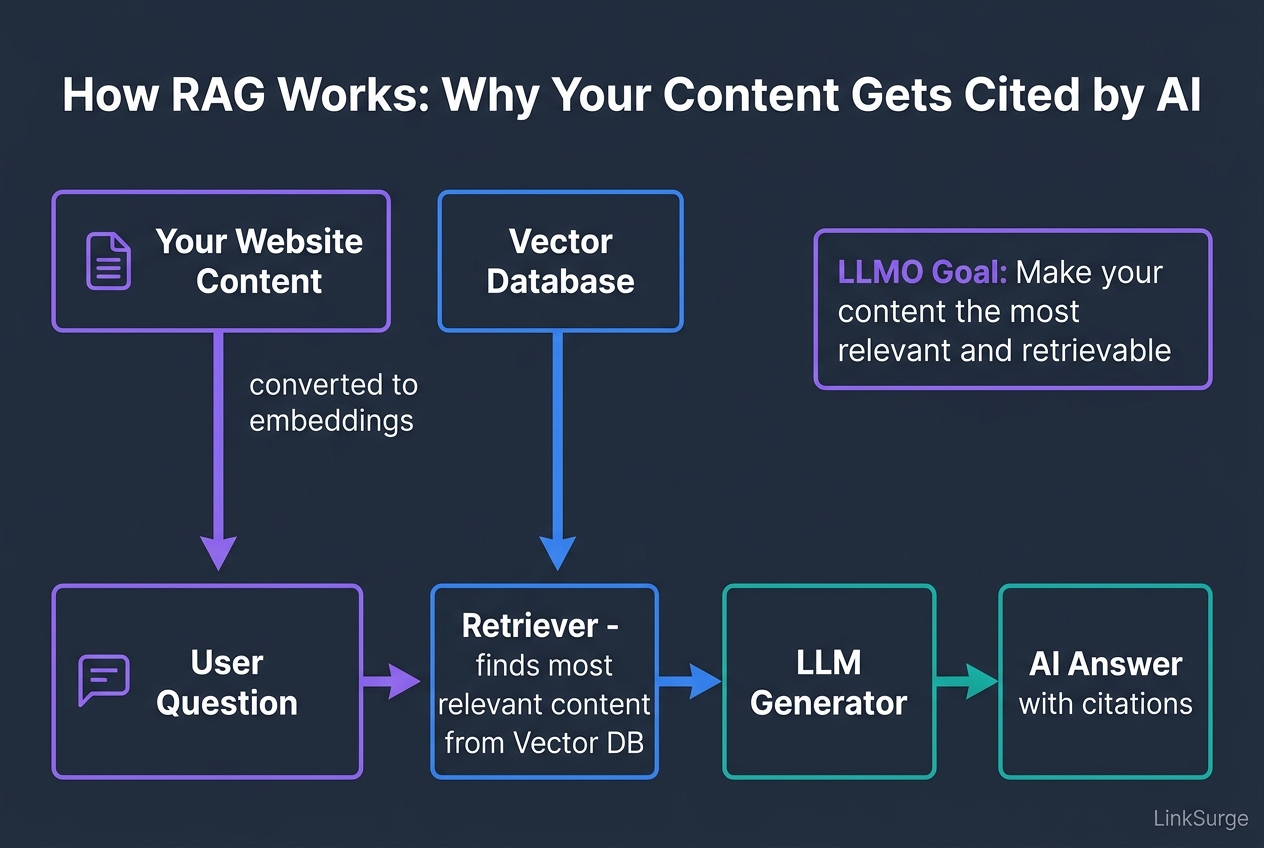 How RAG Works: Why Your Content Gets Cited by AI

Your Website Content

Vector Database

LLMO Goal: Make your content the most relevant and retrievable

converted to embeddings

User Question

Retriever - finds most relevant content from Vector DB

LLM Generator

AI Answer with citations

LinkSurge